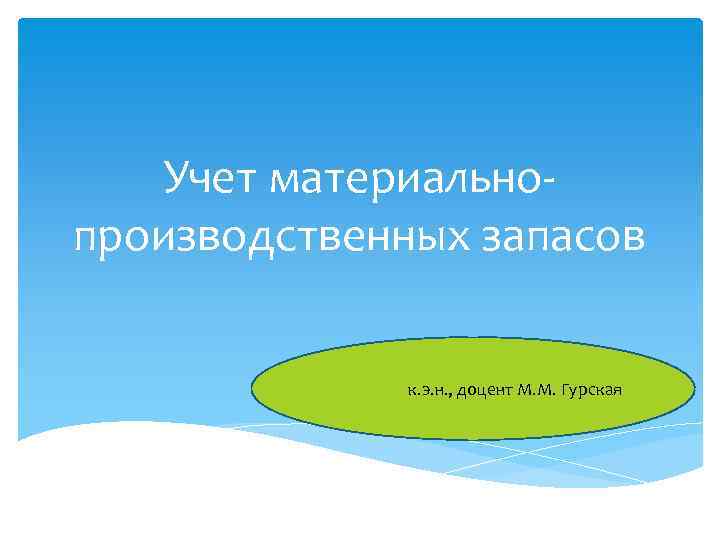 Учет материально-производственных запасов

к.э.н., доцент М.М. Гурская